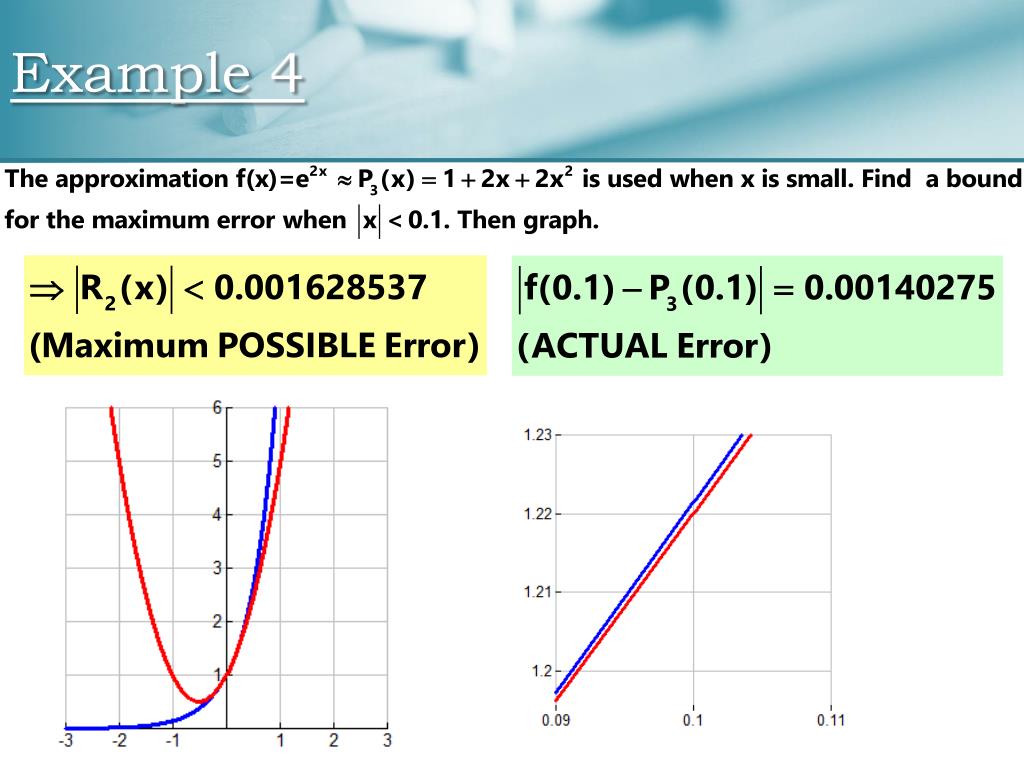 Example 4

The approximation $f(x)=e^{2x} \approx P_3(x) = 1+2x+2x^2$ is used when x is small. Find a bound for the maximum error when $|x| < 0.1$. Then graph.

$\Rightarrow |R_2(x)| < 0.001628537$
(Maximum POSSIBLE Error)

$|f(0.1) - P_3(0.1)| = 0.00140275$
(ACTUAL Error)

6
5
4
3
2
1
-3 -2 -1 1 2 3

1.23
1.22
1.21
1.2
0.09 0.1 0.11